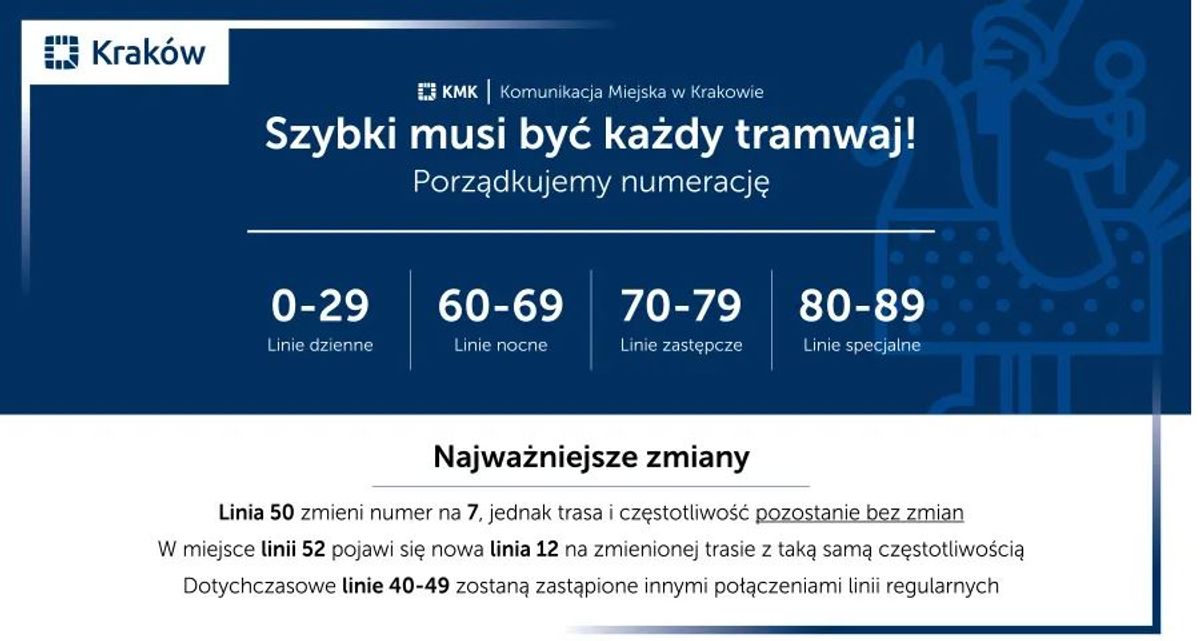 Kraków

KMK | Komunikacja Miejska w Krakowie

Szybki musi być każdy tramwaj!

Porządkujemy numerację

0-29
Linie dzienne

60-69
Linie nocne

70-79
Linie zastępcze

80-89
Linie specjalne

Najważniejsze zmiany

Linia 50 zmieni numer na 7, jednak trasa i częstotliwość pozostanie bez zmian

W miejsce linii 52 pojawi się nowa linia 12 na zmienionej trasie z taką samą częstotliwością

Dotychczasowe linie 40-49 zostaną zastąpione innymi połączeniami linii regularnych